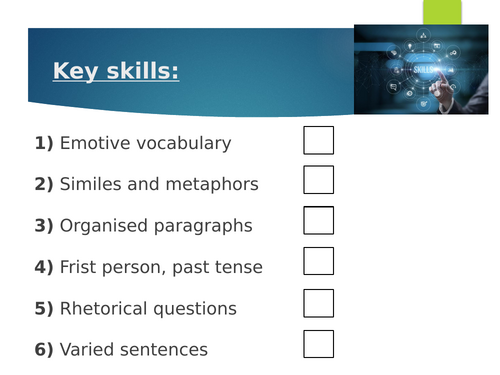 Key skills:

SKILLS

1) Emotive vocabulary

2) Similes and metaphors

3) Organised paragraphs

4) Frist person, past tense

5) Rhetorical questions

6) Varied sentences